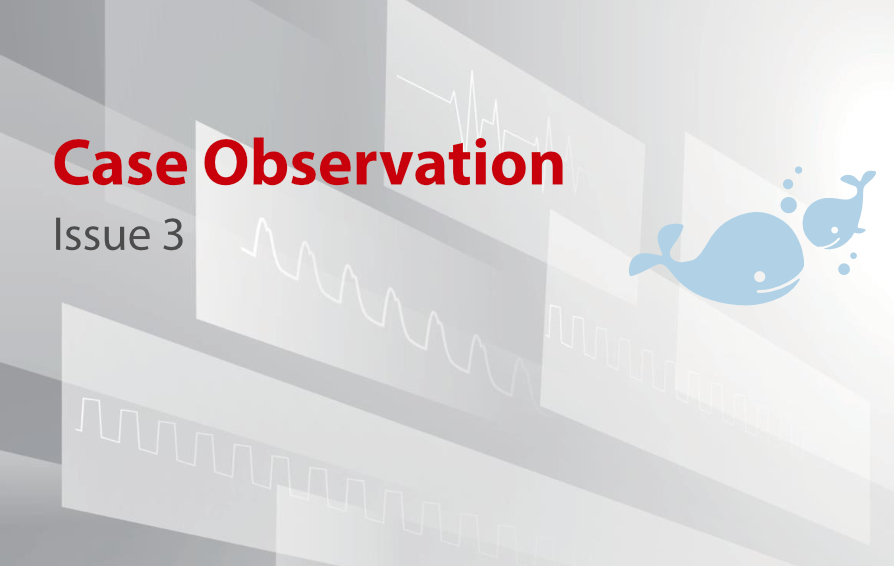 Case Observation

Issue 3